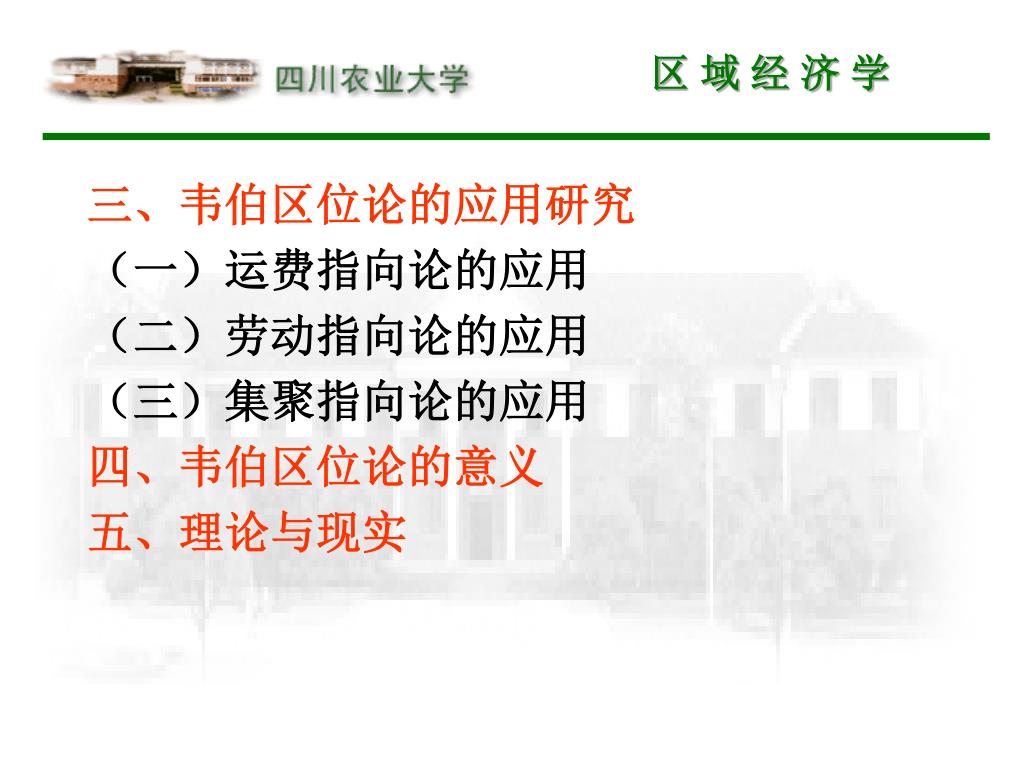 四川农业大学

区 域 经 济 学

三、韦伯区位论的应用研究
（一）运费指向论的应用
（二）劳动指向论的应用
（三）集聚指向论的应用
四、韦伯区位论的意义
五、理论与现实